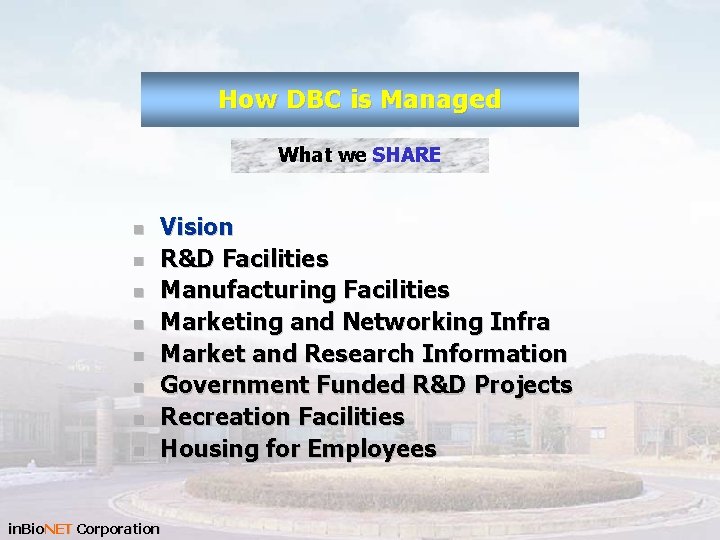 How DBC is Managed

What we SHARE

• Vision
• R&D Facilities
• Manufacturing Facilities
• Marketing and Networking Infra
• Market and Research Information
• Government Funded R&D Projects
• Recreation Facilities
• Housing for Employees

inBioNET Corporation